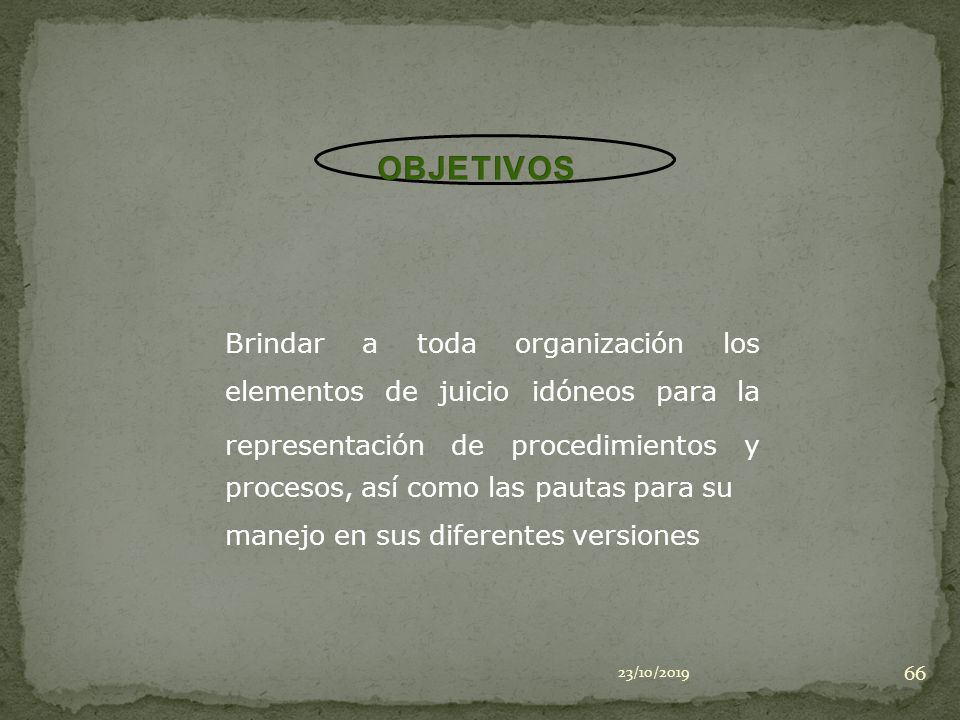 OBJETIVOS

Brindar a toda organización los elementos de juicio idóneos para la representación de procedimientos y procesos, así como las pautas para su manejo en sus diferentes versiones

23/10/2019

66